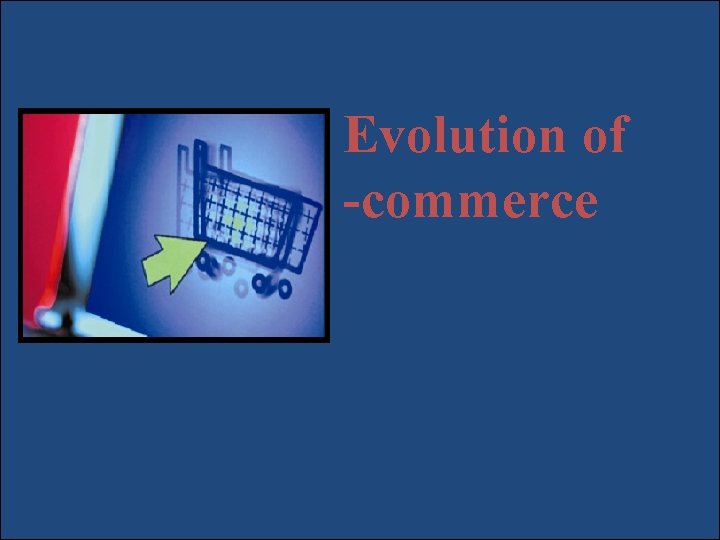 Evolution of
-commerce